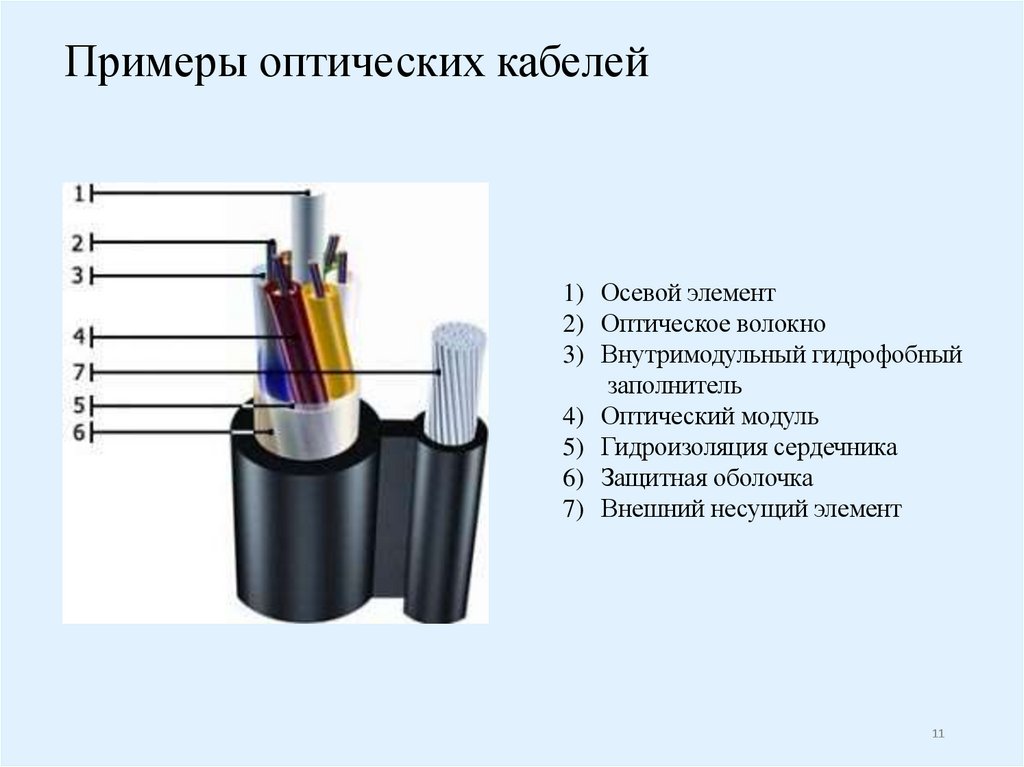 Примеры оптических кабелей

1
2
3
4
7
5
6

1) Осевой элемент
2) Оптическое волокно
3) Внутримодульный гидрофобный заполнитель
4) Оптический модуль
5) Гидроизоляция сердечника
6) Защитная оболочка
7) Внешний несущий элемент

11